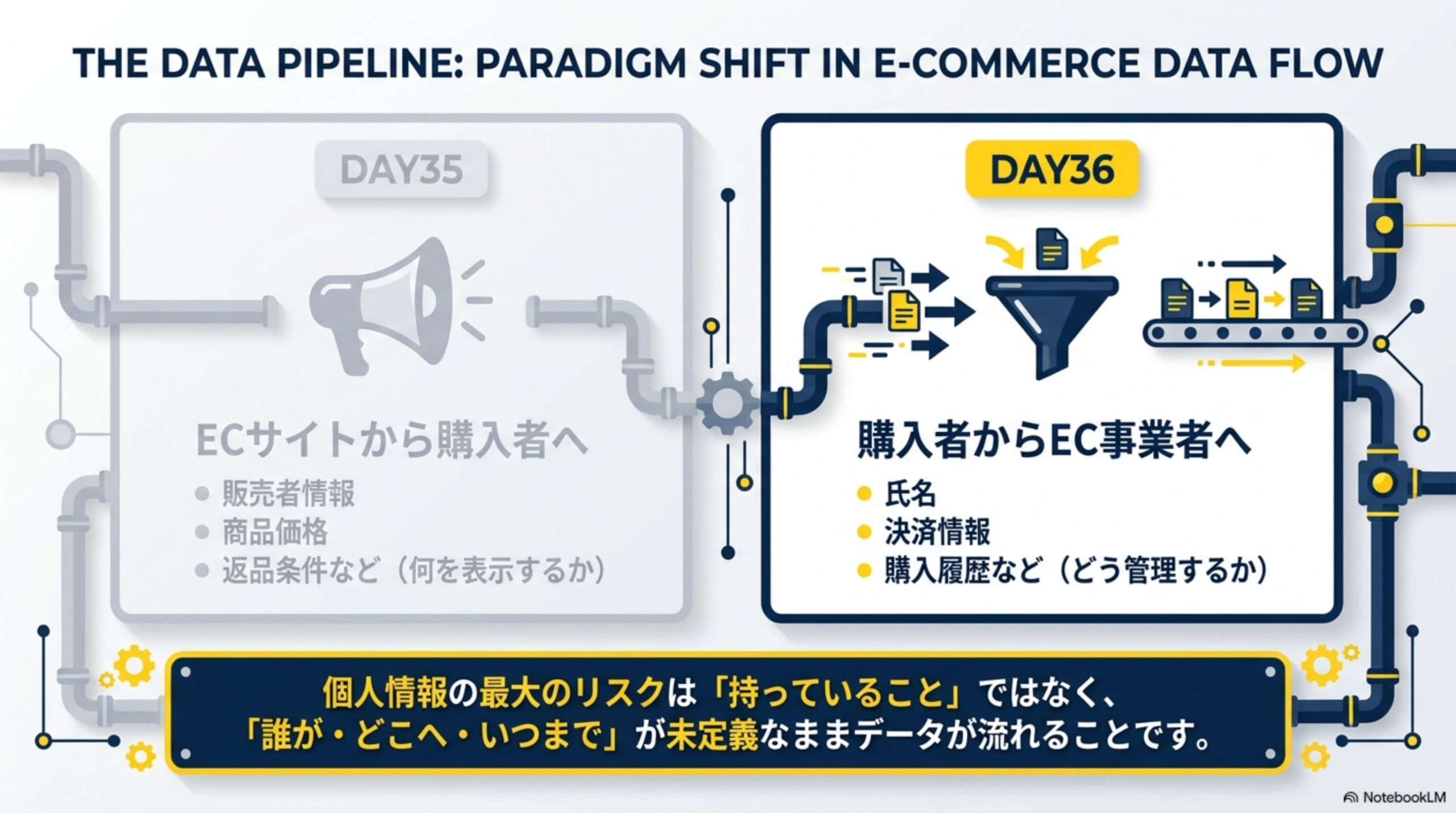 THE DATA PIPELINE: PARADIGM SHIFT IN E-COMMERCE DATA FLOW

DAY35

ECサイトから購入者へ

- 販売者情報
- 商品価格
- 返品条件など（何を表示するか）

DAY36

購入者からEC事業者へ

- 氏名
- 決済情報
- 購入履歴など（どう管理するか）

個人情報の最大のリスクは「持っていること」ではなく、「誰が・どこへ・いつまで」が未定義なままデータが流れることです。

NotebookLM